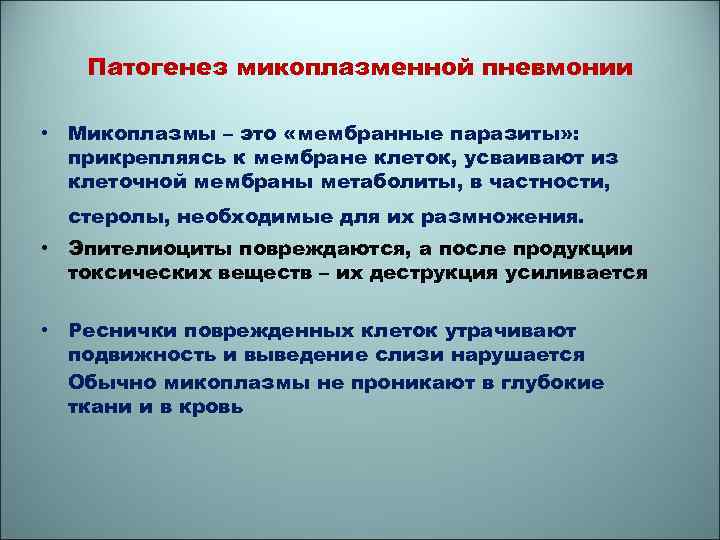 Патогенез микоплазменной пневмонии

• Микоплазмы – это «мембранные паразиты»: прикрепляясь к мембране клеток, усваивают из клеточной мембраны метаболиты, в частности,

стеролы, необходимые для их размножения.

• Эпителиоциты повреждаются, а после продукции токсических веществ – их деструкция усиливается

• Реснички поврежденных клеток утрачивают подвижность и выведение слизи нарушается

Обычно микоплазмы не проникают в глубокие ткани и в кровь